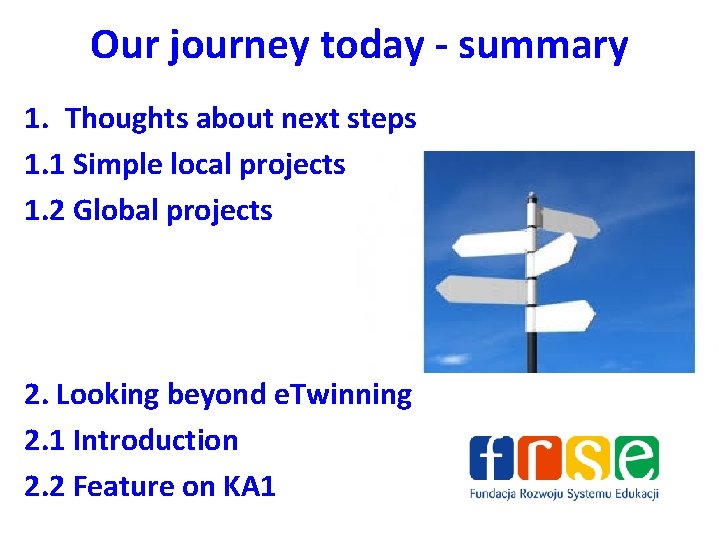 Our journey today - summary

1. Thoughts about next steps
1.1 Simple local projects
1.2 Global projects

2. Looking beyond eTwinning
2.1 Introduction
2.2 Feature on KA1

frse
Fundacja Rozwoju Systemu Edukacji